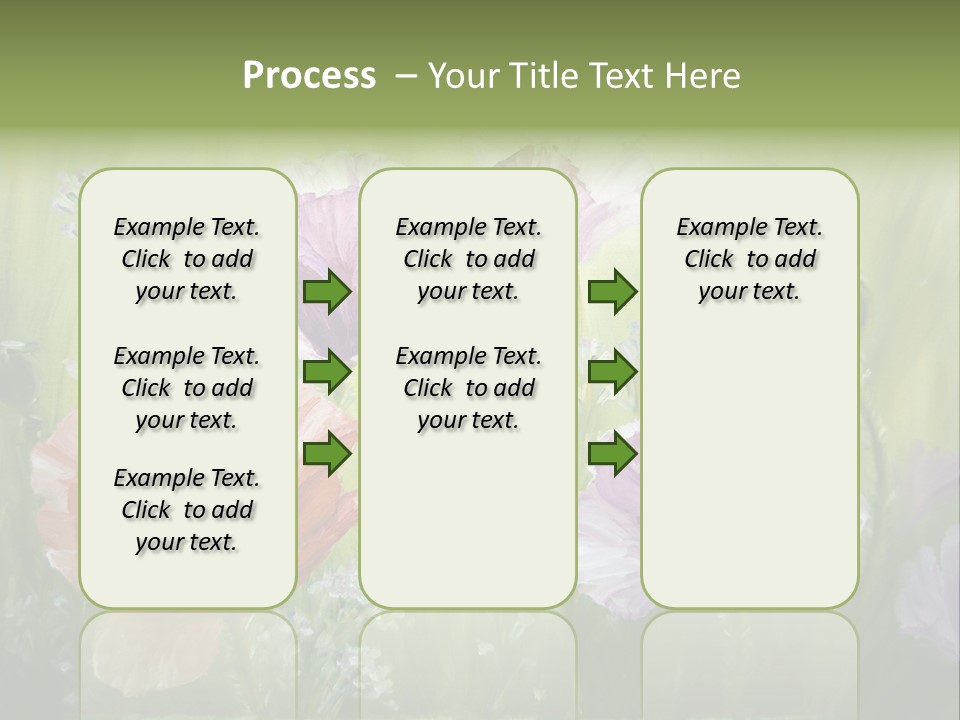 Process – Your Title Text Here

Example Text. Click to add your text.

Example Text. Click to add your text.

Example Text. Click to add your text.

Example Text. Click to add your text.

Example Text. Click to add your text.

Example Text. Click to add your text.